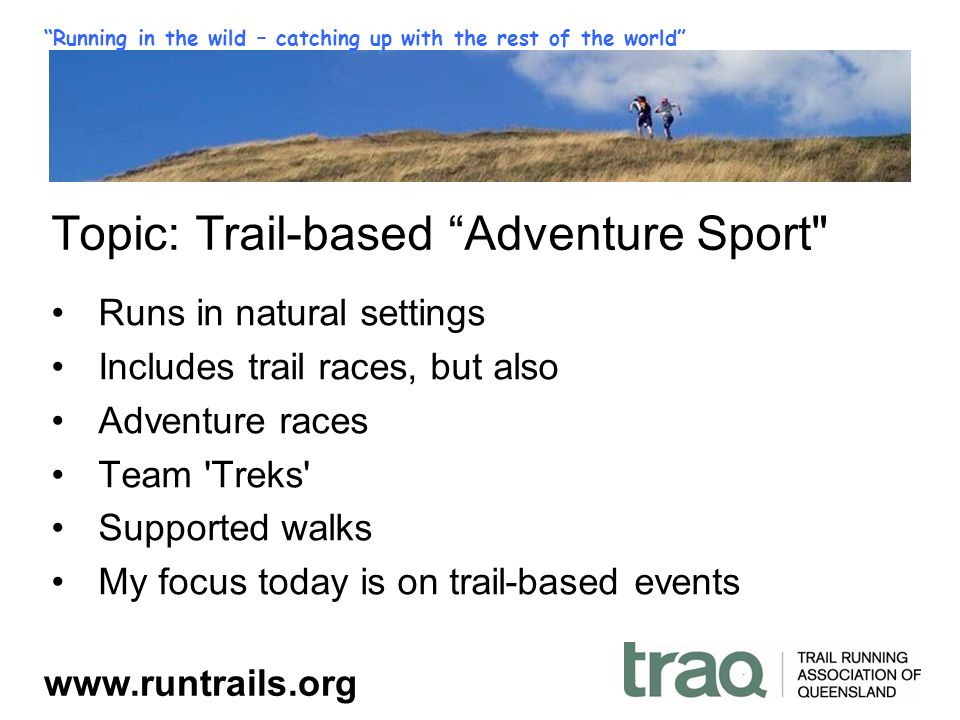 “Running in the wild – catching up with the rest of the world”

Topic: Trail-based “Adventure Sport"

• Runs in natural settings
• Includes trail races, but also
• Adventure races
• Team 'Treks'
• Supported walks
• My focus today is on trail-based events

www.runtrails.org

traq TRAIL RUNNING ASSOCIATION OF QUEENSLAND